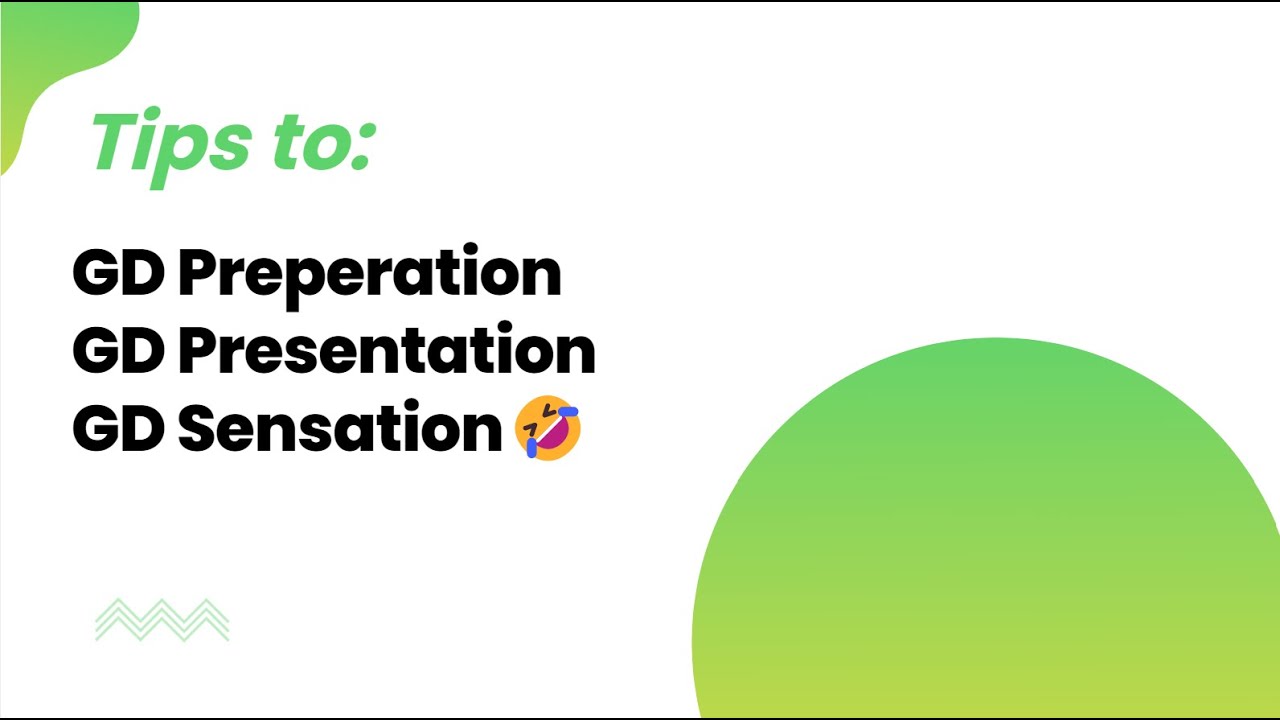 Tips to:

GD Preperation
GD Presentation
GD Sensation 🤣